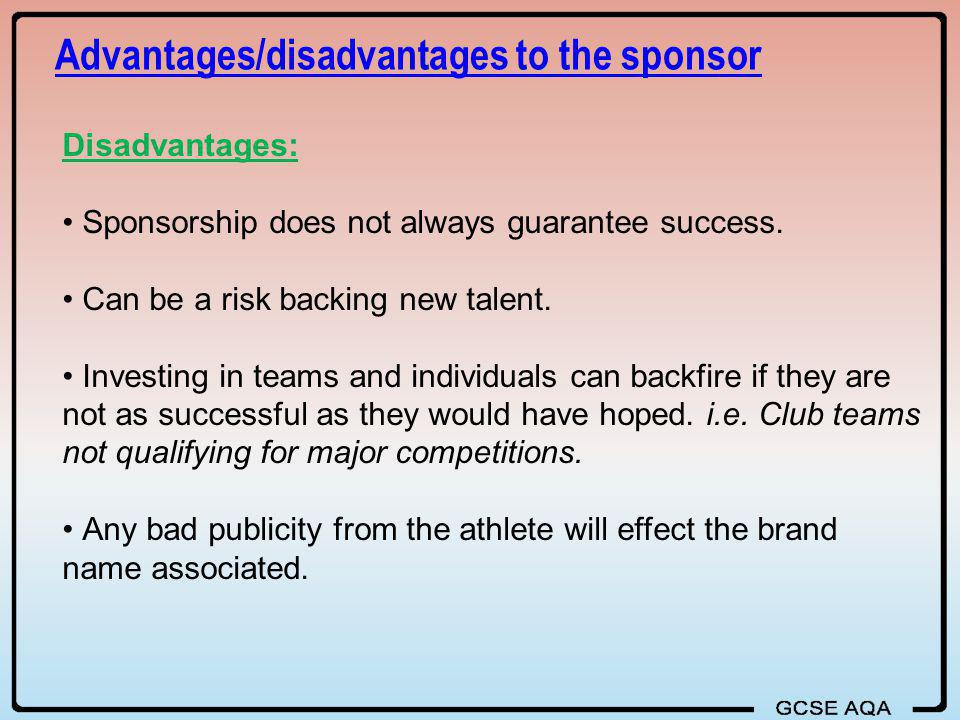 Advantages/disadvantages to the sponsor

Disadvantages:

• Sponsorship does not always guarantee success.

• Can be a risk backing new talent.

• Investing in teams and individuals can backfire if they are not as successful as they would have hoped. i.e. Club teams not qualifying for major competitions.

• Any bad publicity from the athlete will effect the brand name associated.

GCSE AQA